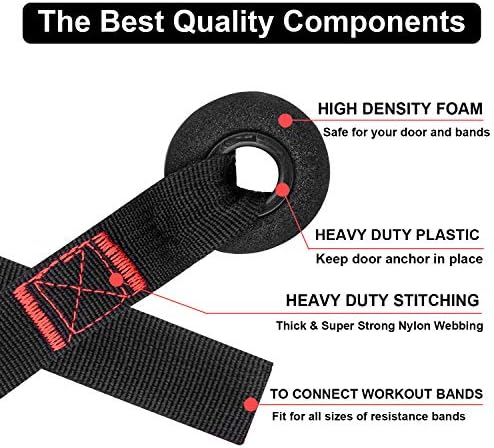 The Best Quality Components

HIGH DENSITY FOAM
Safe for your door and bands

HEAVY DUTY PLASTIC
Keep door anchor in place

HEAVY DUTY STITCHING
Thick & Super Strong Nylon Webbing

TO CONNECT WORKOUT BANDS
Fit for all sizes of resistance bands